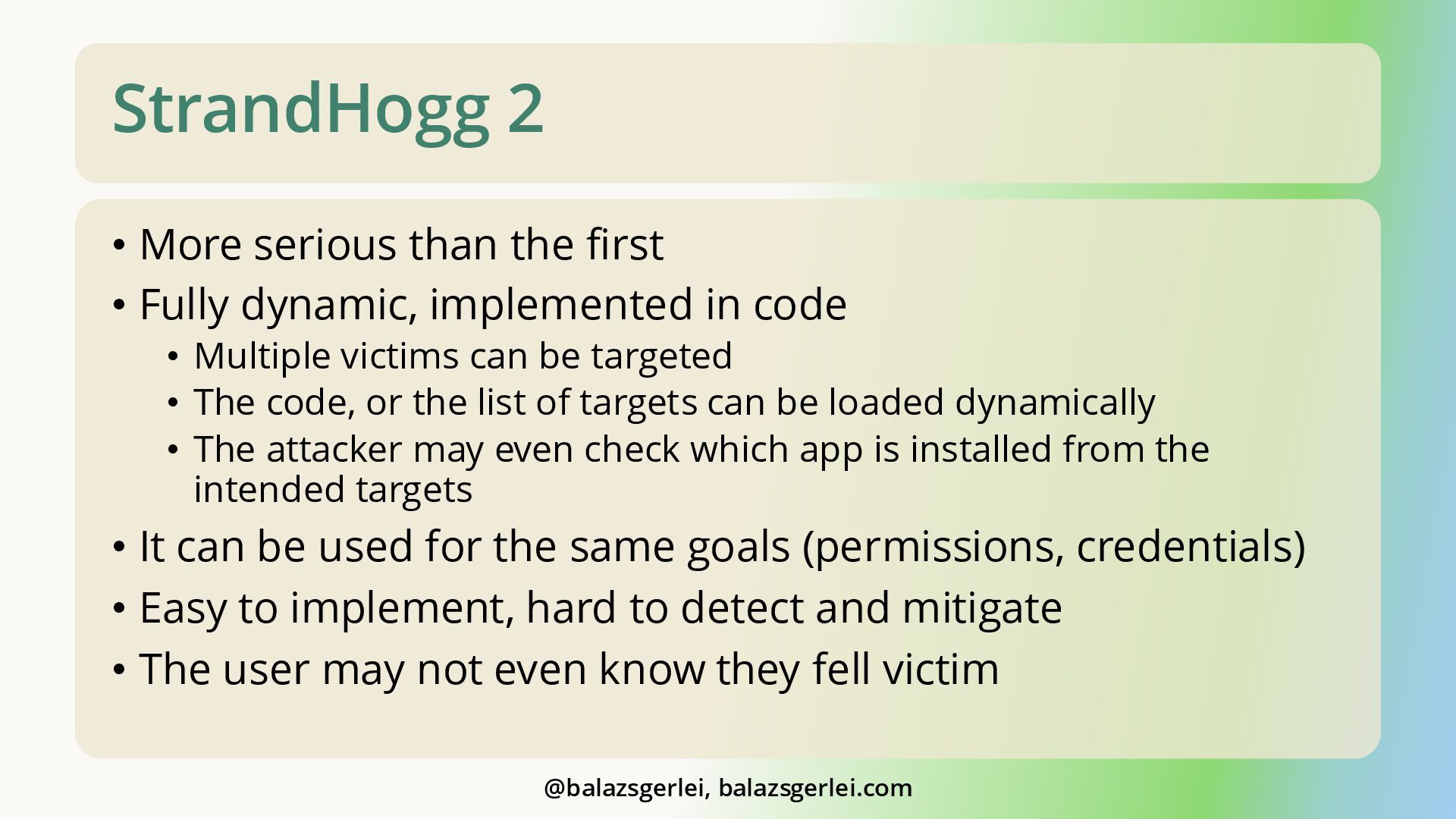 StrandHogg 2

• More serious than the first
• Fully dynamic, implemented in code
  • Multiple victims can be targeted
  • The code, or the list of targets can be loaded dynamically
  • The attacker may even check which app is installed from the intended targets
• It can be used for the same goals (permissions, credentials)
• Easy to implement, hard to detect and mitigate
• The user may not even know they fell victim

@balazsgerlei, balazsgerlei.com